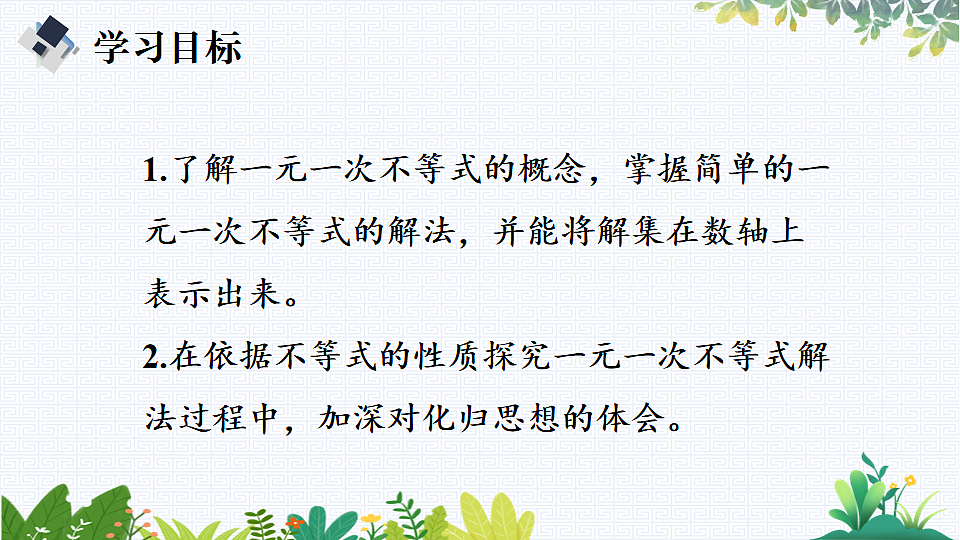 学习目标

1.了解一元一次不等式的概念，掌握简单的一元一次不等式的解法，并能将解集在数轴上表示出来。

2.在依据不等式的性质探究一元一次不等式解法过程中，加深对化归思想的体会。